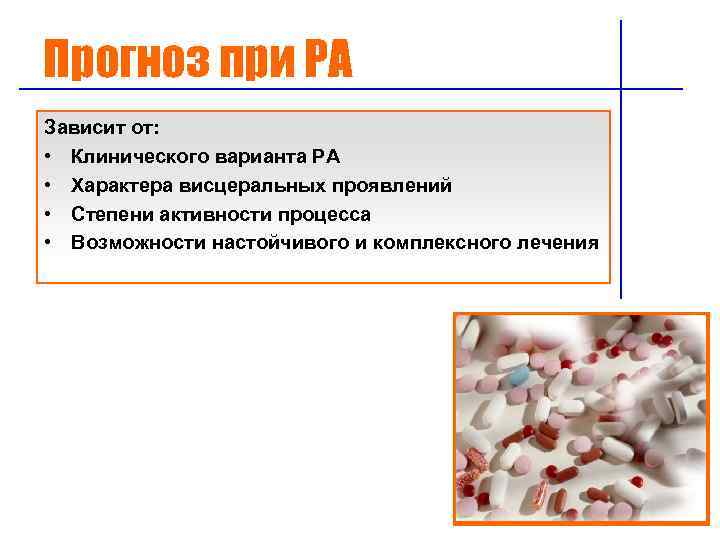 Прогноз при РА

Зависит от:
• Клинического варианта РА
• Характера висцеральных проявлений
• Степени активности процесса
• Возможности настойчивого и комплексного лечения